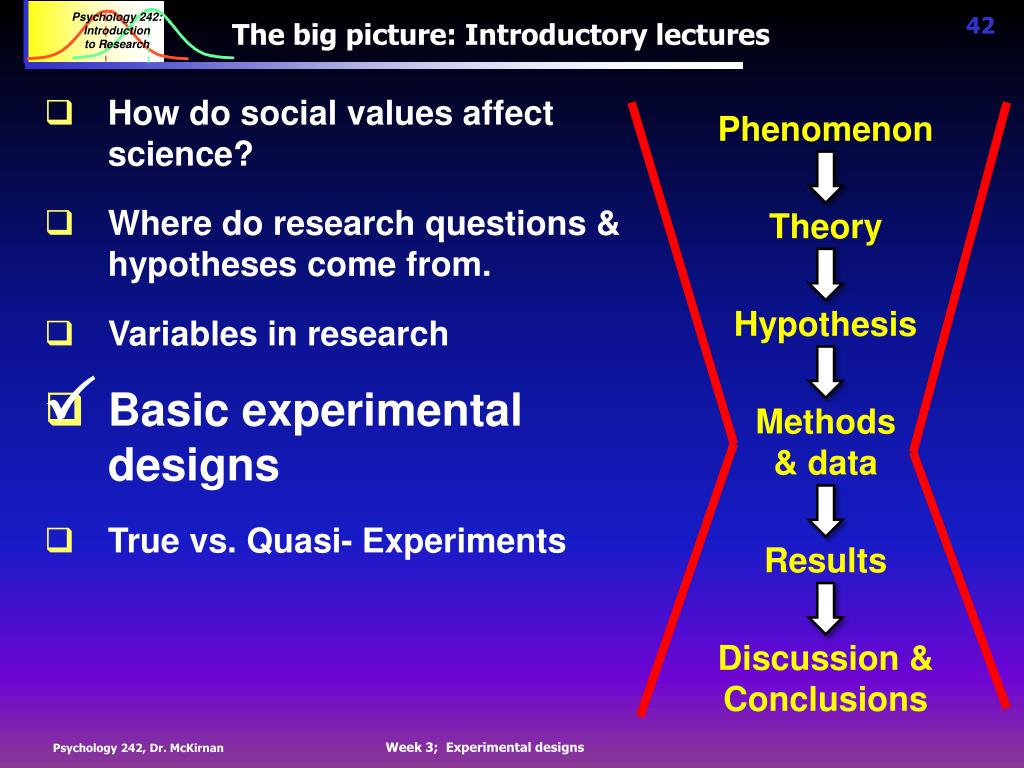 Psychology 242: Introduction to Research

The big picture: Introductory lectures

42

❑ How do social values affect science?

❑ Where do research questions & hypotheses come from.

❑ Variables in research

☑ Basic experimental designs

❑ True vs. Quasi- Experiments

Phenomenon

Theory

Hypothesis

Methods & data

Results

Discussion & Conclusions

Psychology 242, Dr. McKirnan

Week 3; Experimental designs